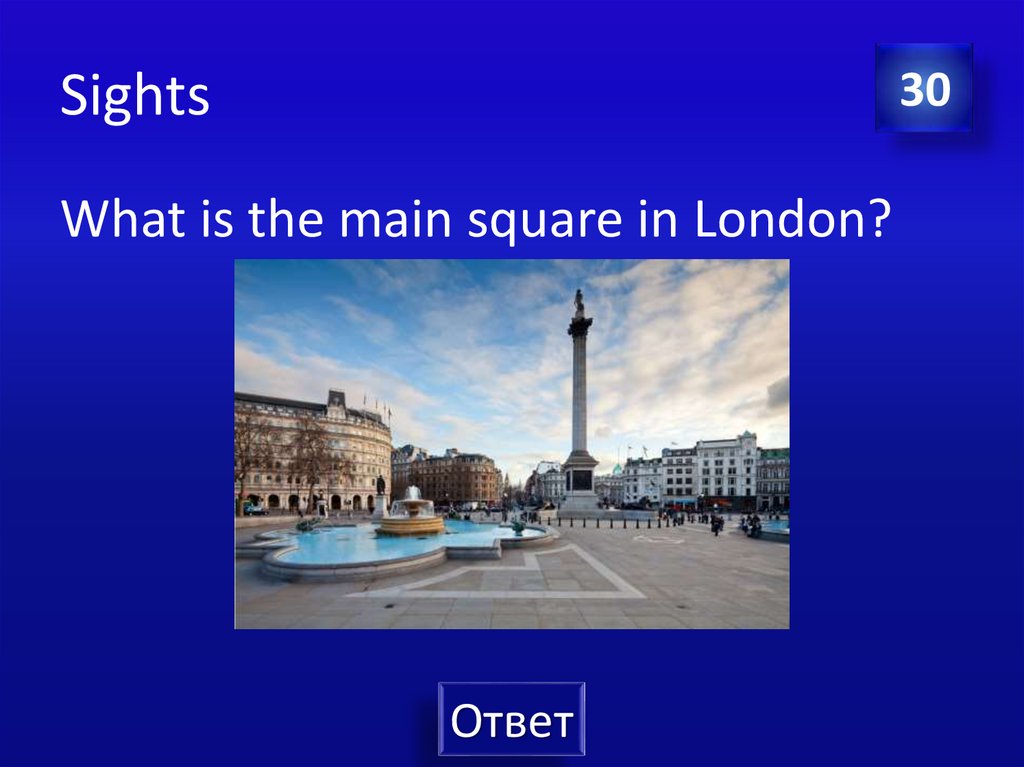 Sights

30

What is the main square in London?

Ответ